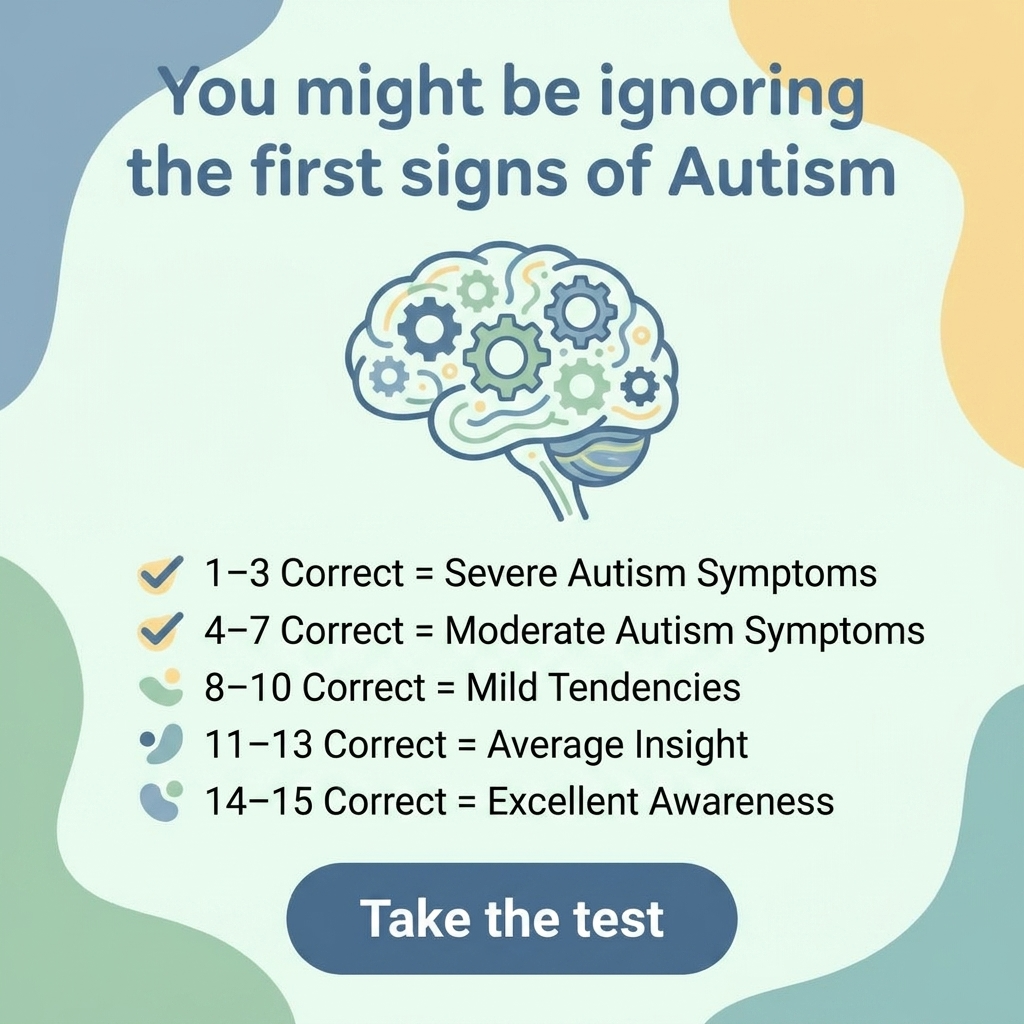 You might be ignoring the first signs of Autism

1–3 Correct = Severe Autism Symptoms
4–7 Correct = Moderate Autism Symptoms
8–10 Correct = Mild Tendencies
11–13 Correct = Average Insight
14–15 Correct = Excellent Awareness

Take the test